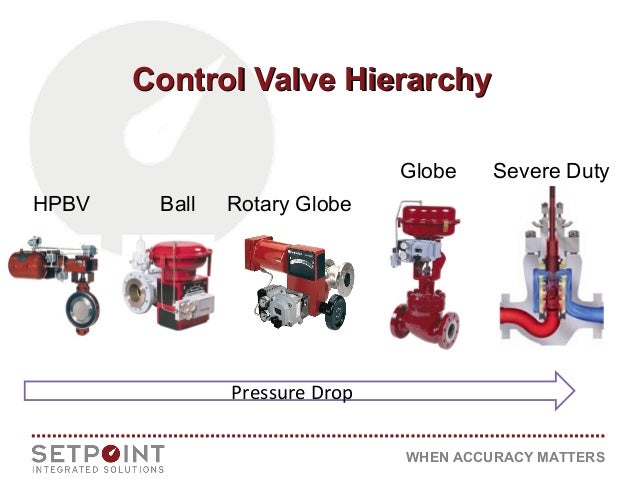 Control Valve Hierarchy

HPBV

Ball

Rotary Globe

Globe

Severe Duty

Pressure Drop

SETPOINT
INTEGRATED SOLUTIONS

WHEN ACCURACY MATTERS